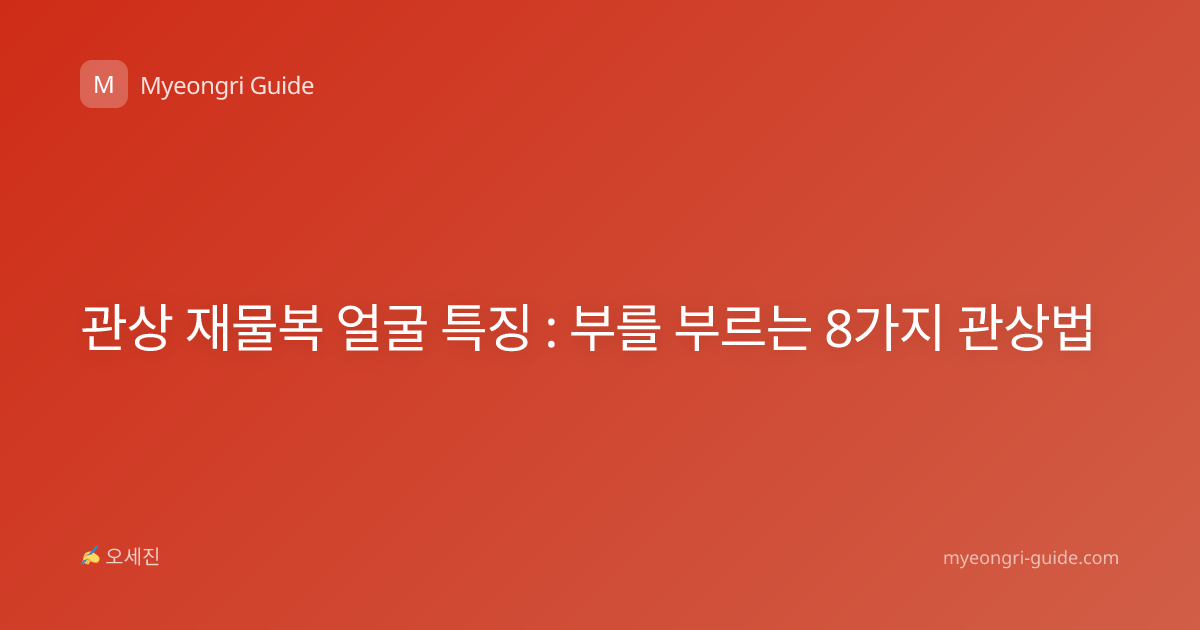 M Myeongri Guide

관상 재물복 얼굴 특징 : 부를 부르는 8가지 관상법

✍ 오세진

myeongri-guide.com